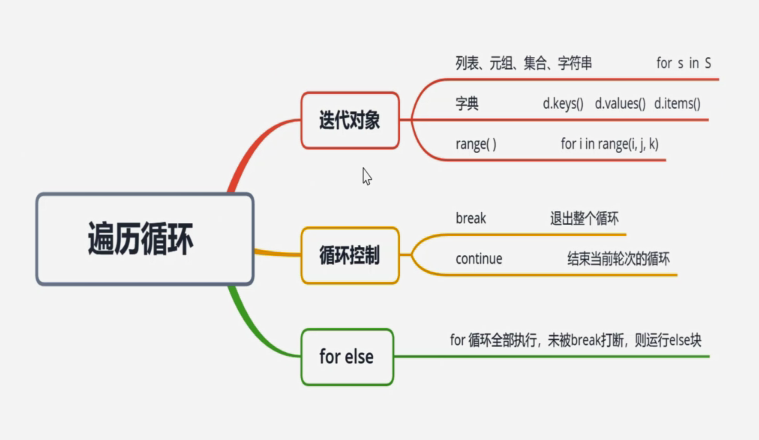 遍历循环

迭代对象

列表、元组、集合、字符串 for s in S

字典 d.keys() d.values() d.items()

range( ) for i in range(i, j, k)

循环控制

break 退出整个循环

continue 结束当前轮次的循环

for else

for 循环全部执行，未被break打断，则运行else块